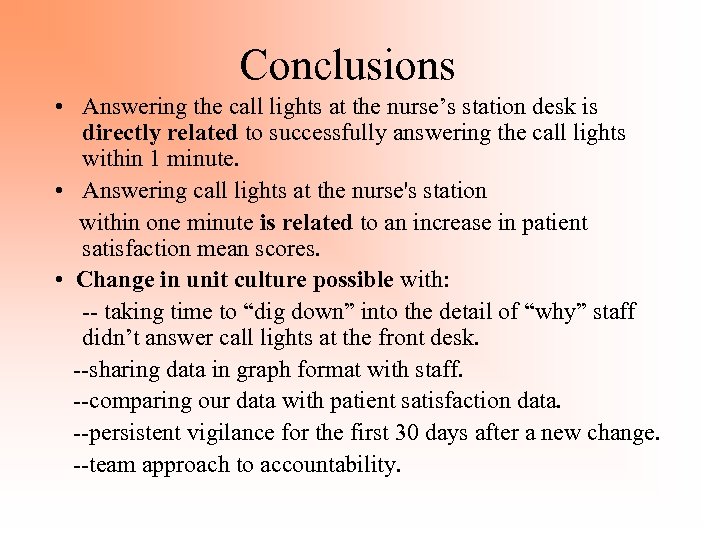 Conclusions

• Answering the call lights at the nurse’s station desk is directly related to successfully answering the call lights within 1 minute.

• Answering call lights at the nurse's station within one minute is related to an increase in patient satisfaction mean scores.

• Change in unit culture possible with:

-- taking time to “dig down” into the detail of “why” staff didn’t answer call lights at the front desk.

--sharing data in graph format with staff.

--comparing our data with patient satisfaction data.

--persistent vigilance for the first 30 days after a new change.

--team approach to accountability.